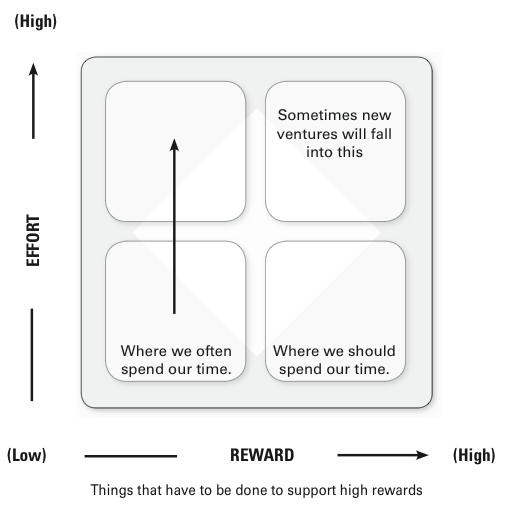 (High)

EFFORT

Sometimes new ventures will fall into this

Where we often spend our time.

Where we should spend our time.

(Low) REWARD (High)

Things that have to be done to support high rewards